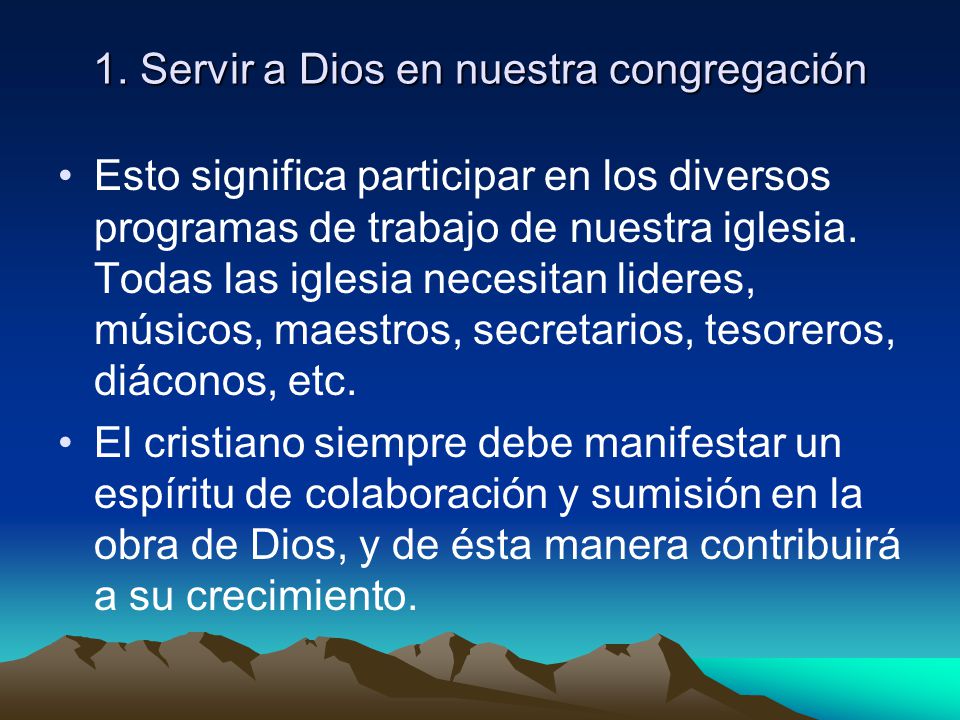 1. Servir a Dios en nuestra congregación

• Esto significa participar en los diversos programas de trabajo de nuestra iglesia. Todas las iglesia necesitan lideres, músicos, maestros, secretarios, tesoreros, diáconos, etc.

• El cristiano siempre debe manifestar un espíritu de colaboración y sumisión en la obra de Dios, y de ésta manera contribuirá a su crecimiento.